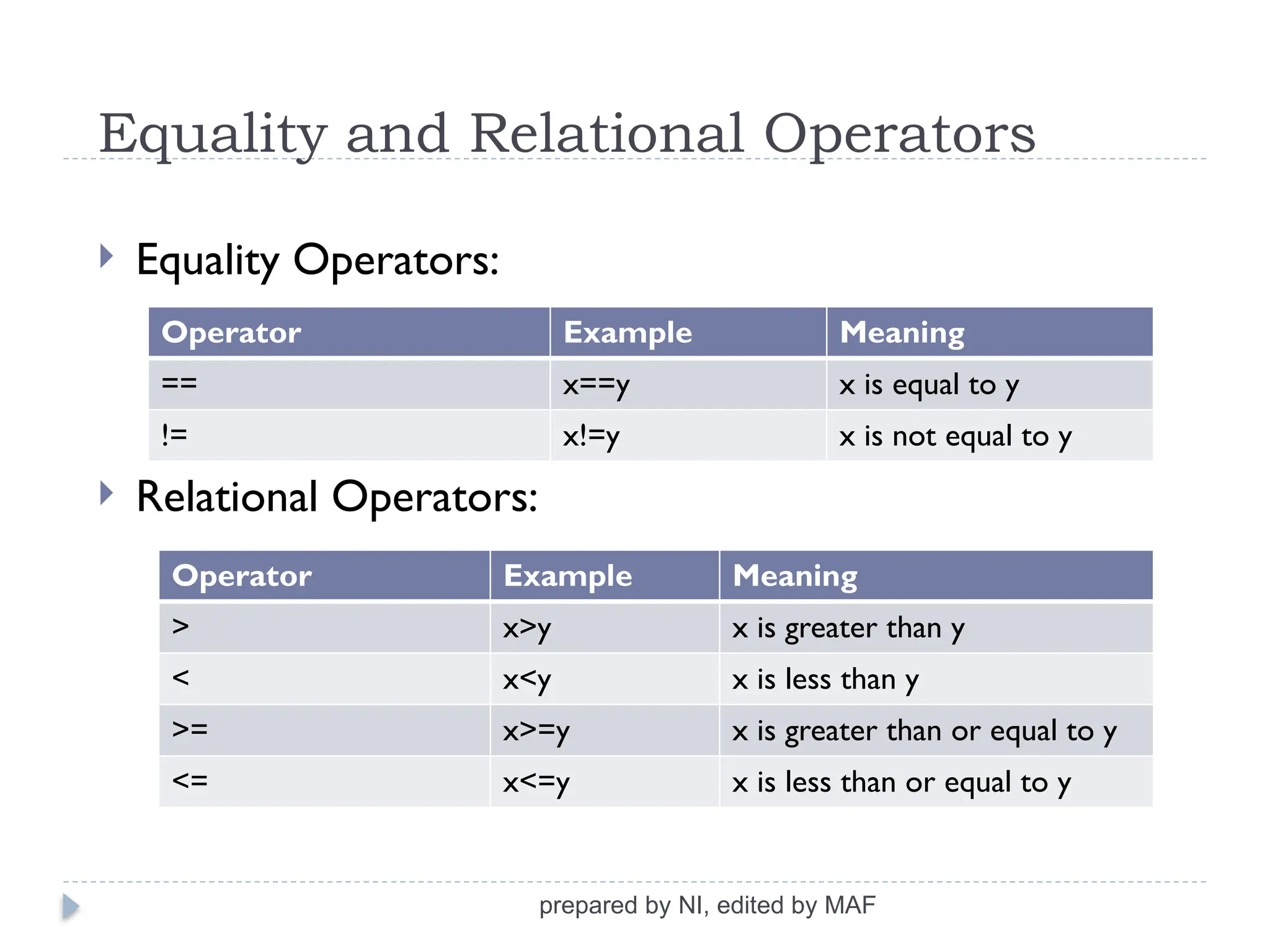 Equality and Relational Operators

Equality Operators:

| Operator | Example | Meaning |
|---|---|---|
| == | x==y | x is equal to y |
| != | x!=y | x is not equal to y |

Relational Operators:

| Operator | Example | Meaning |
|---|---|---|
| > | x>y | x is greater than y |
| < | x<y | x is less than y |
| >= | x>=y | x is greater than or equal to y |
| <= | x<=y | x is less than or equal to y |

prepared by NI, edited by MAF